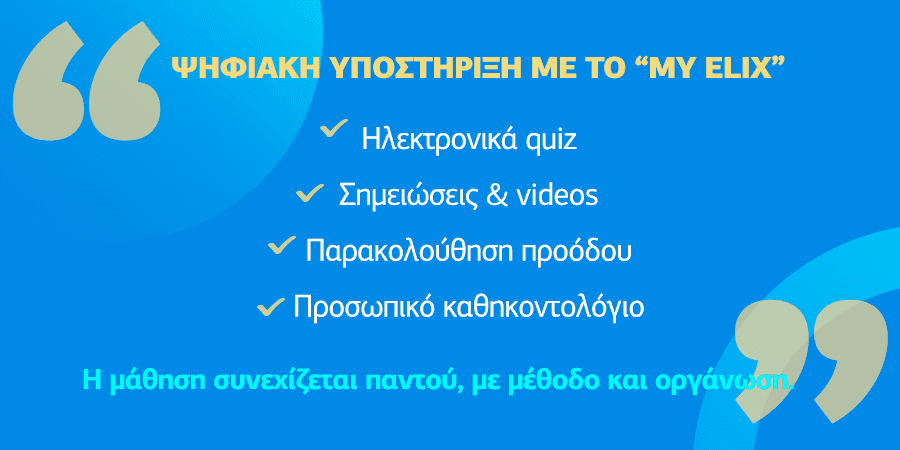 ΨΗΦΙΑΚΗ ΥΠΟΣΤΗΡΙΞΗ ΜΕ ΤΟ "MY ELIX"

✓ Ηλεκτρονικά quiz

✓ Σημειώσεις & videos

✓ Παρακολούθηση προόδου

✓ Προσωπικό καθηκοντολόγιο

Η μάθηση συνεχίζεται παντού, με μέθοδο και οργάνωση.